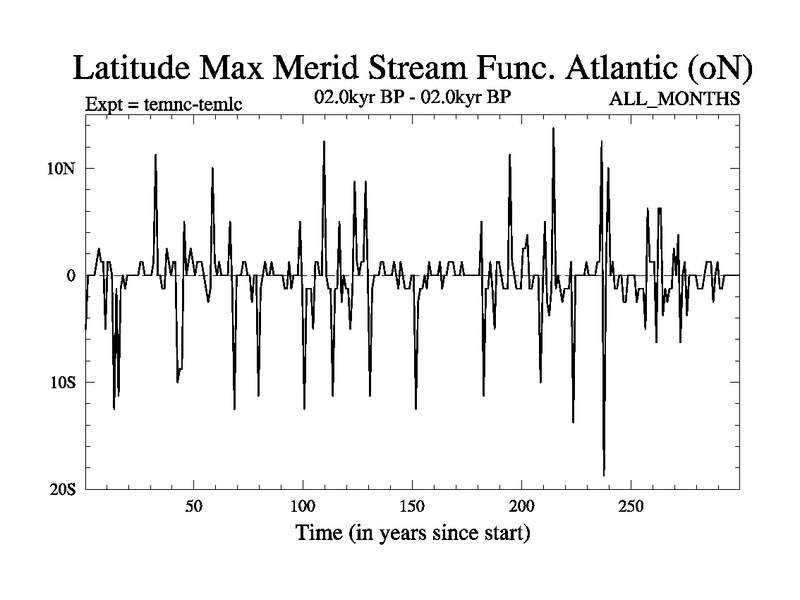 Latitude Max Merid Stream Func. Atlantic (oN)

Expt = temnc-temlc
02.0kyr BP - 02.0kyr BP
ALL_MONTHS

10N
0
10S
20S

50
100
150
200
250

Time (in years since start)